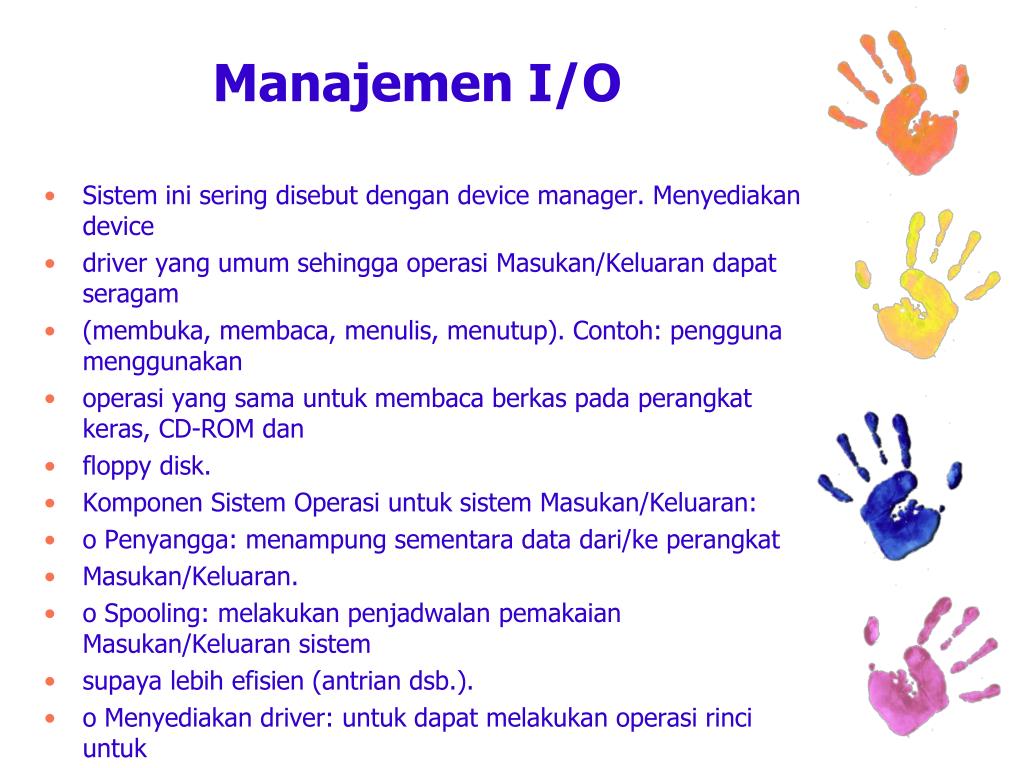 Manajemen I/O

• Sistem ini sering disebut dengan device manager. Menyediakan device
• driver yang umum sehingga operasi Masukan/Keluaran dapat seragam
• (membuka, membaca, menulis, menutup). Contoh: pengguna menggunakan
• operasi yang sama untuk membaca berkas pada perangkat keras, CD-ROM dan
• floppy disk.
• Komponen Sistem Operasi untuk sistem Masukan/Keluaran:
• o Penyangga: menampung sementara data dari/ke perangkat
• Masukan/Keluaran.
• o Spooling: melakukan penjadwalan pemakaian Masukan/Keluaran sistem
• supaya lebih efisien (antrian dsb.).
• o Menyediakan driver: untuk dapat melakukan operasi rinci untuk